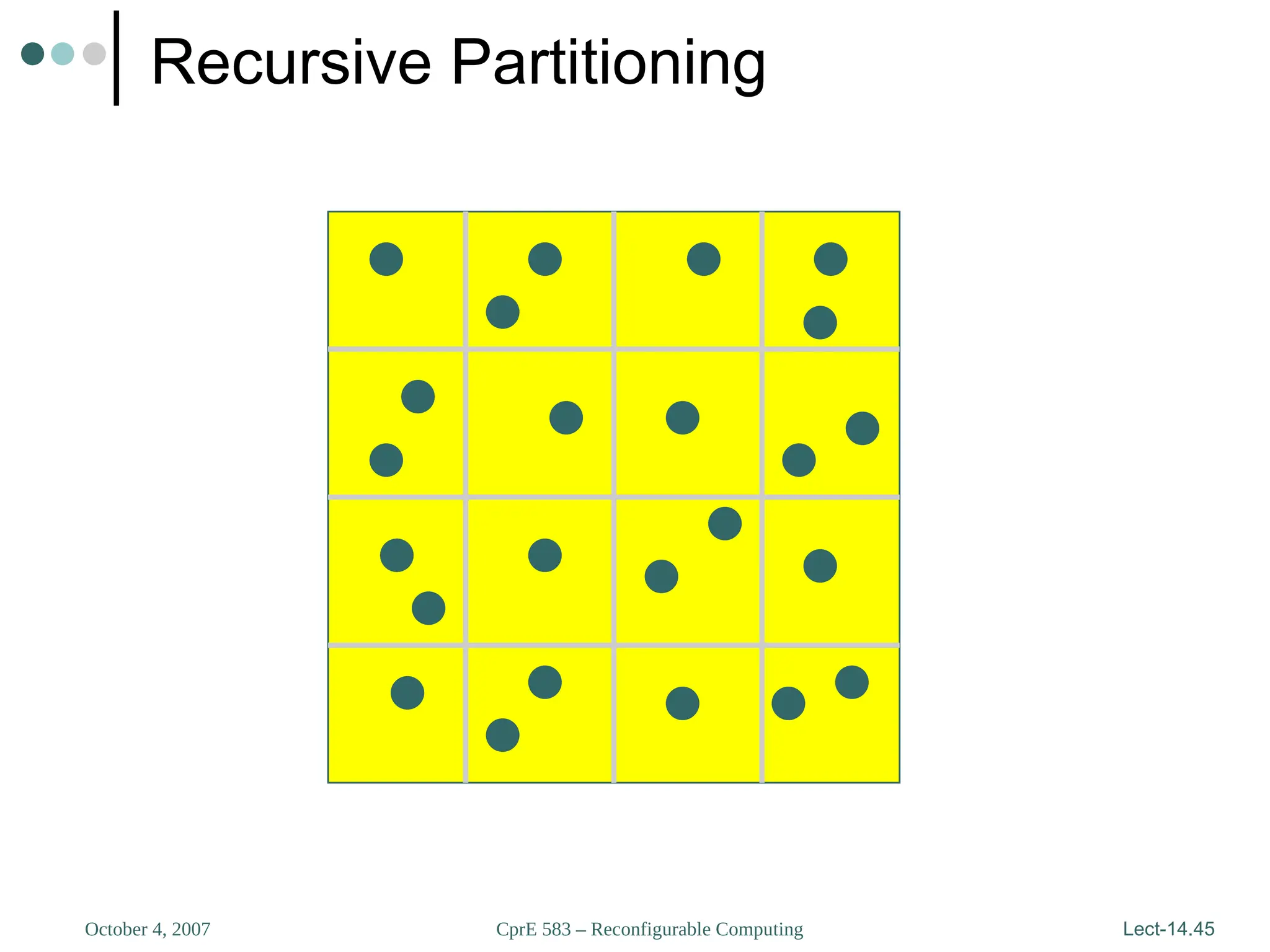 Recursive Partitioning

October 4, 2007

CprE 583 – Reconfigurable Computing

Lect-14.45